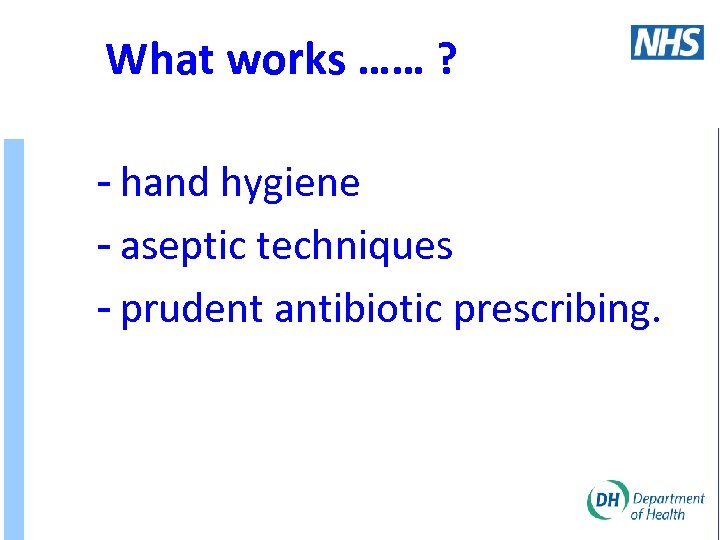 What works …… ?

NHS

- hand hygiene
- aseptic techniques
- prudent antibiotic prescribing.

DH Department of Health